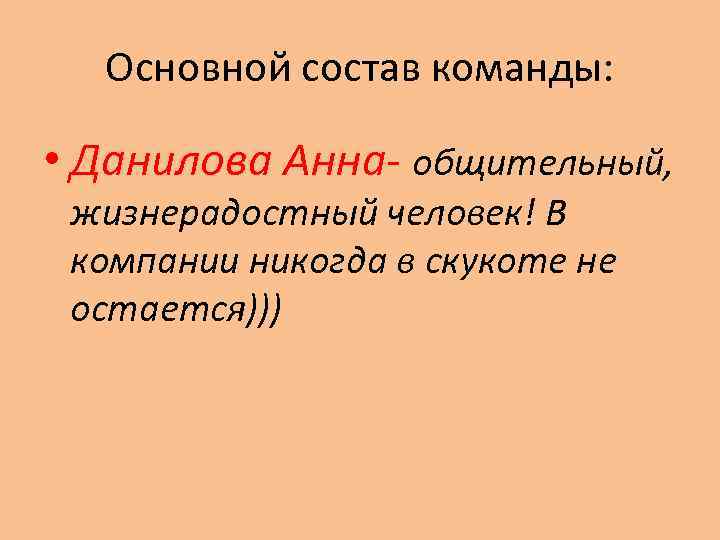 Основной состав команды:

• Данилова Анна- общительный, жизнерадостный человек! В компании никогда в скукоте не остается)))